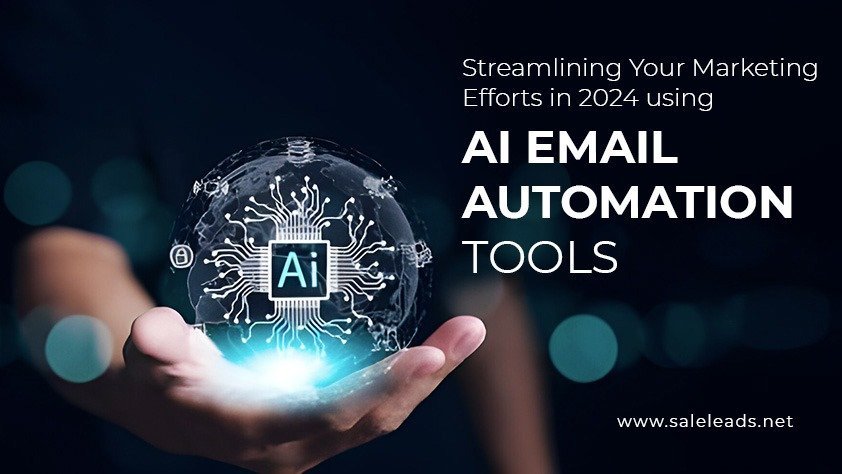 Streamlining Your Marketing Efforts in 2024 using

AI EMAIL AUTOMATION TOOLS

Ai

www.saleleads.net